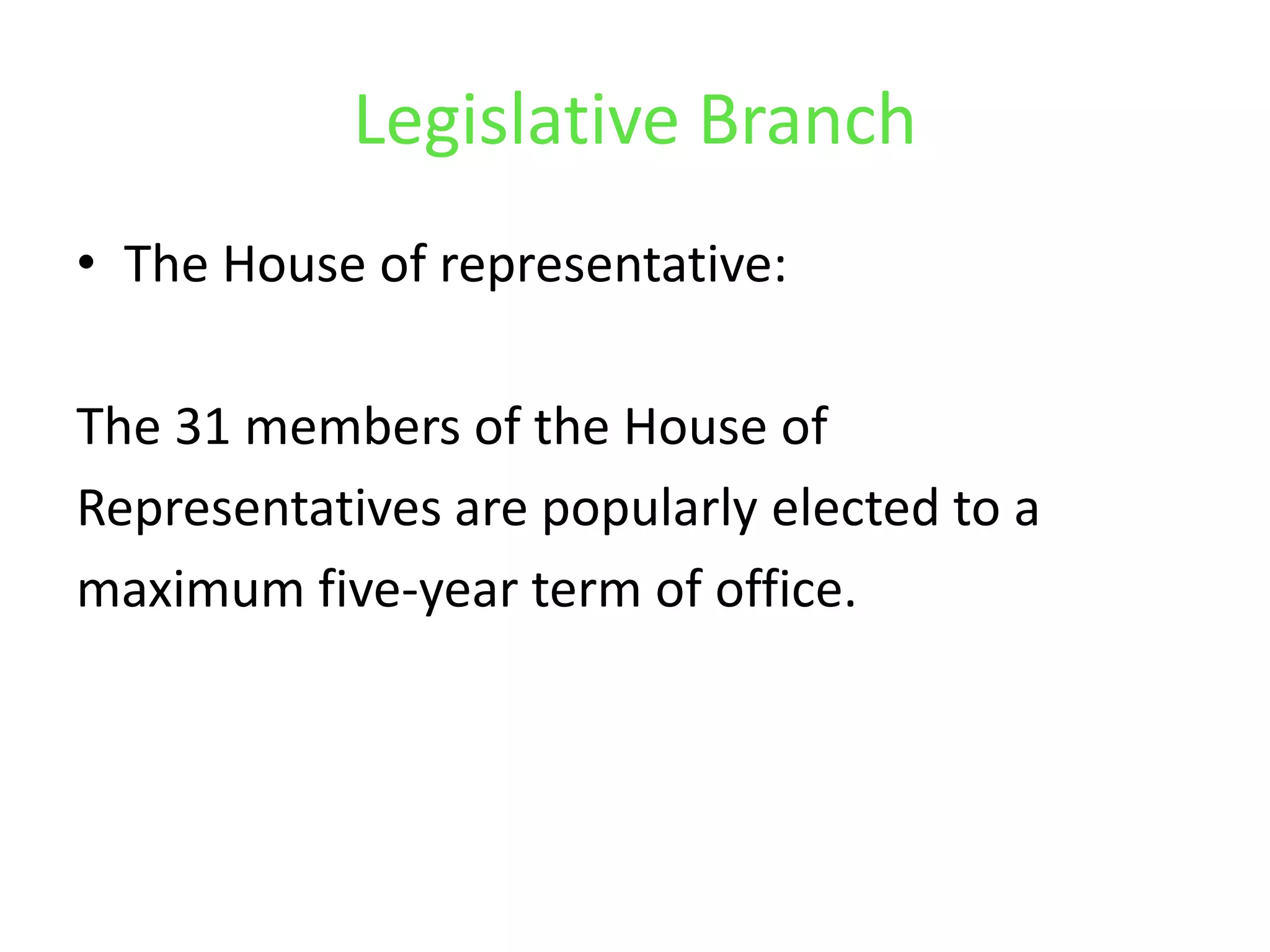 Legislative Branch

• The House of representative:

The 31 members of the House of Representatives are popularly elected to a maximum five-year term of office.